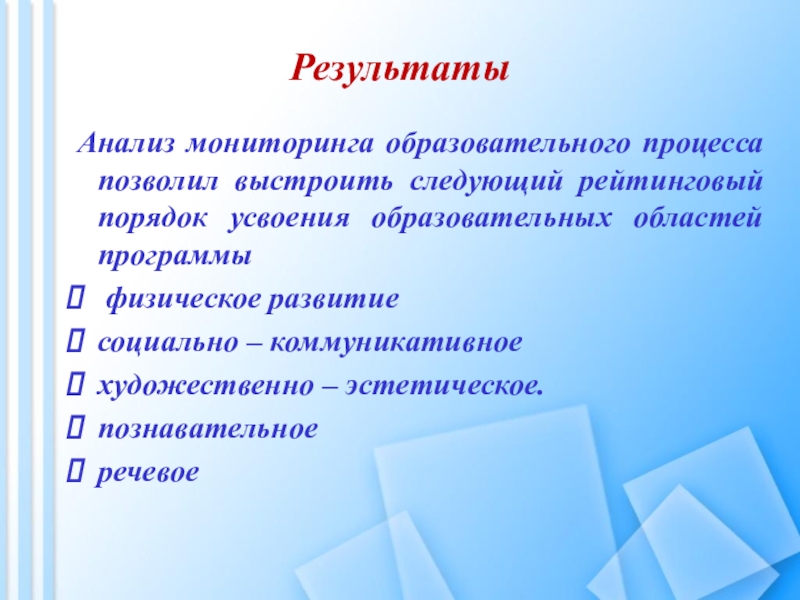 Результаты

Анализ мониторинга образовательного процесса позволил выстроить следующий рейтинговый порядок усвоения образовательных областей программы

 физическое развитие

 социально – коммуникативное

 художественно – эстетическое.

 познавательное

 речевое